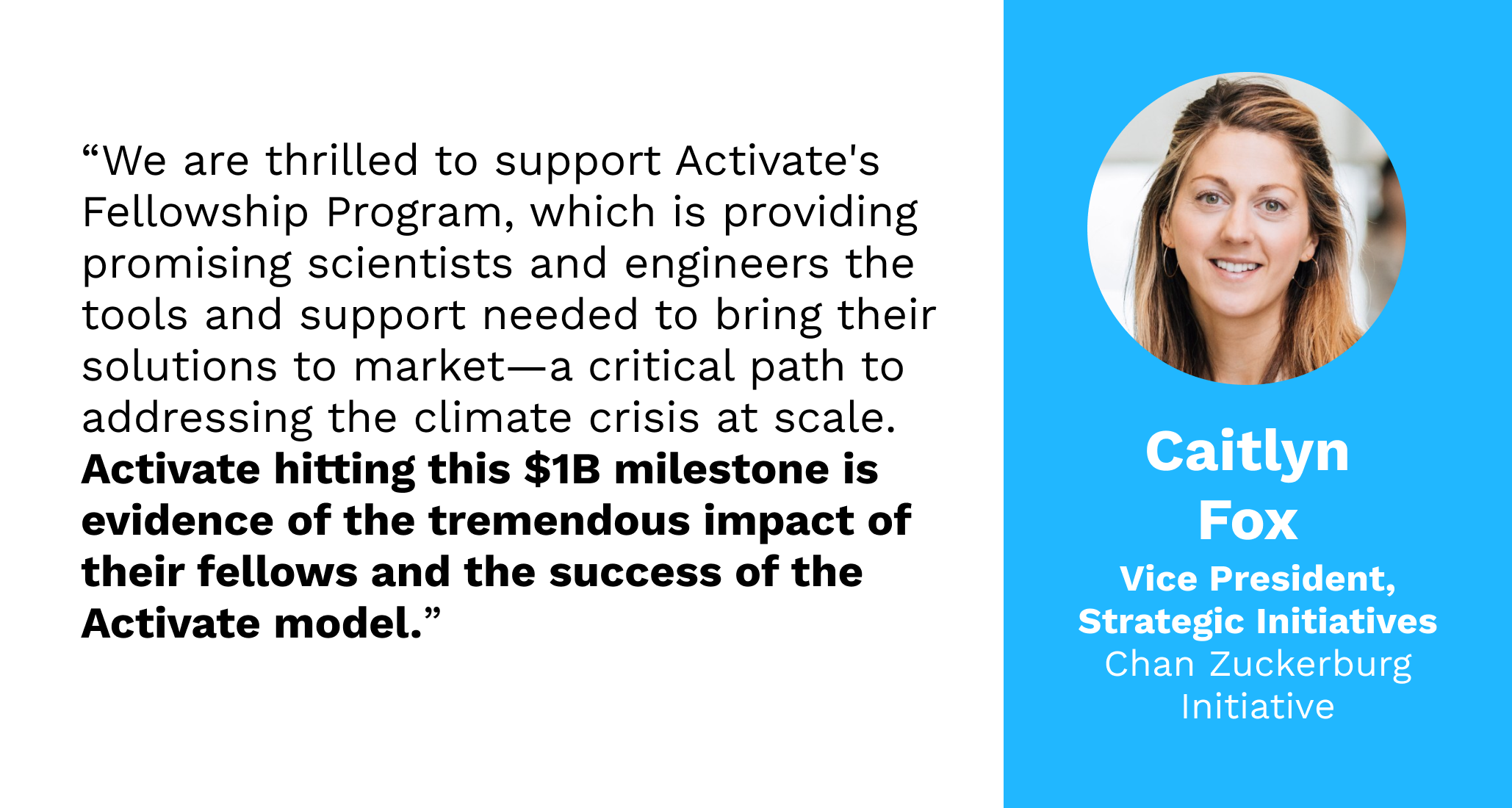 “We are thrilled to support Activate's Fellowship Program, which is providing promising scientists and engineers the tools and support needed to bring their solutions to market—a critical path to addressing the climate crisis at scale. Activate hitting this \$1B milestone is evidence of the tremendous impact of their fellows and the success of the Activate model.”

Caitlyn Fox
Vice President, Strategic Initiatives
Chan Zuckerburg Initiative